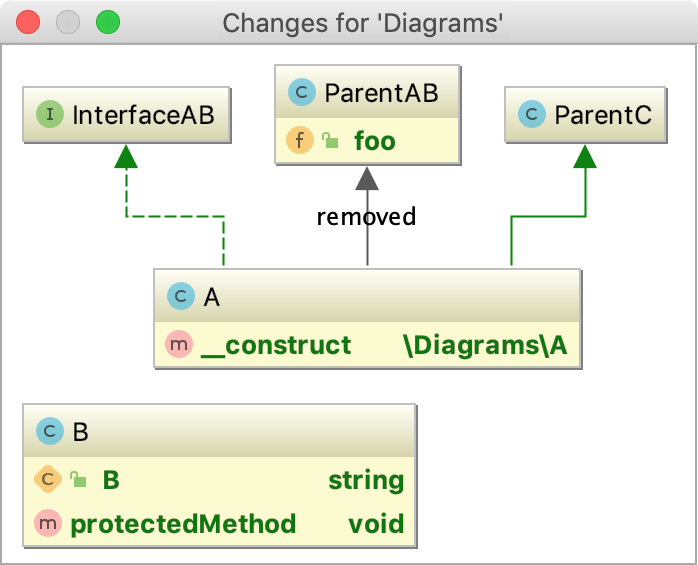 Changes for 'Diagrams'

I InterfaceAB

C ParentAB
f foo

C ParentC

removed

C A
m __construct \Diagrams\A

C B
C B string
m protectedMethod void